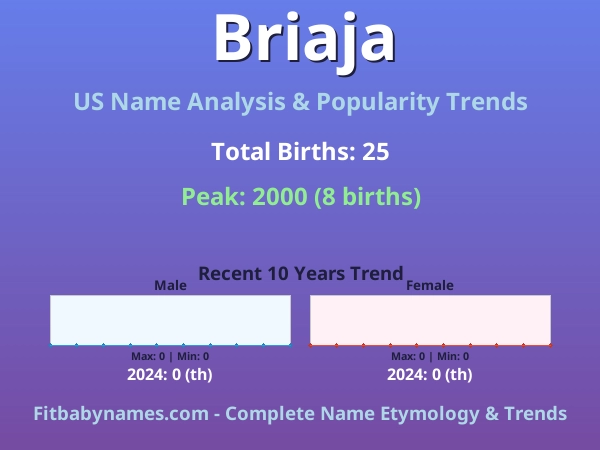 Briaja

US Name Analysis & Popularity Trends

Total Births: 25

Peak: 2000 (8 births)

Recent 10 Years Trend

Male

Max: 0 | Min: 0

2024: 0 (th)

Female

Max: 0 | Min: 0

2024: 0 (th)

Fitbabynames.com - Complete Name Etymology & Trends